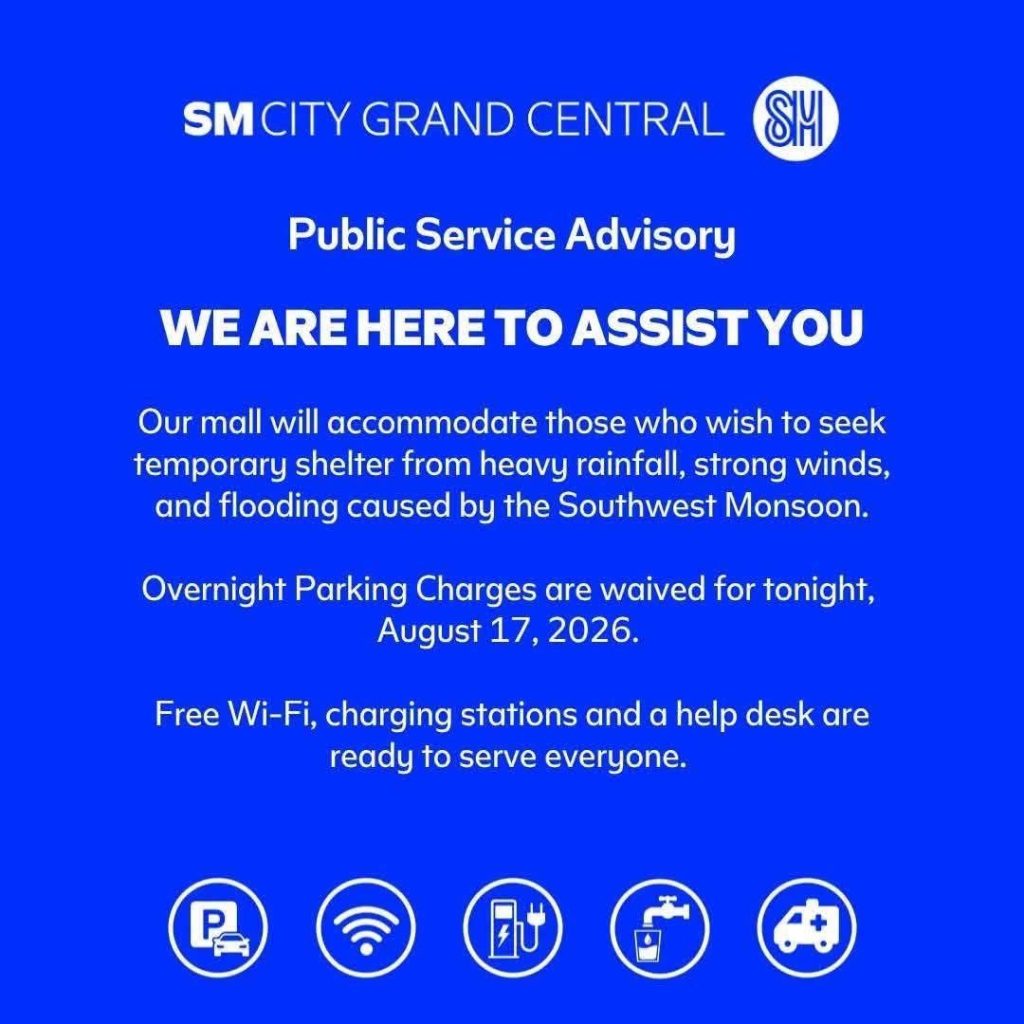 SM CITY GRAND CENTRAL SM

Public Service Advisory

WE ARE HERE TO ASSIST YOU

Our mall will accommodate those who wish to seek temporary shelter from heavy rainfall, strong winds, and flooding caused by the Southwest Monsoon.

Overnight Parking Charges are waived for tonight, August 17, 2026.

Free Wi-Fi, charging stations and a help desk are ready to serve everyone.

P